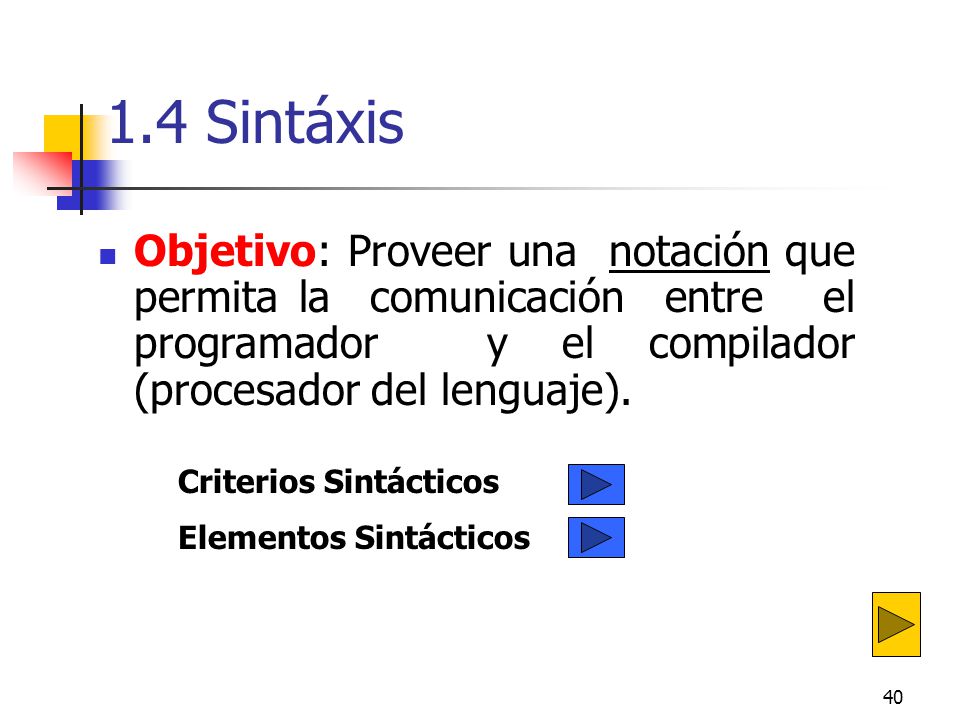 1.4 Sintáxis

Objetivo: Proveer una notación que permita la comunicación entre el programador y el compilador (procesador del lenguaje).

Criterios Sintácticos

Elementos Sintácticos

40